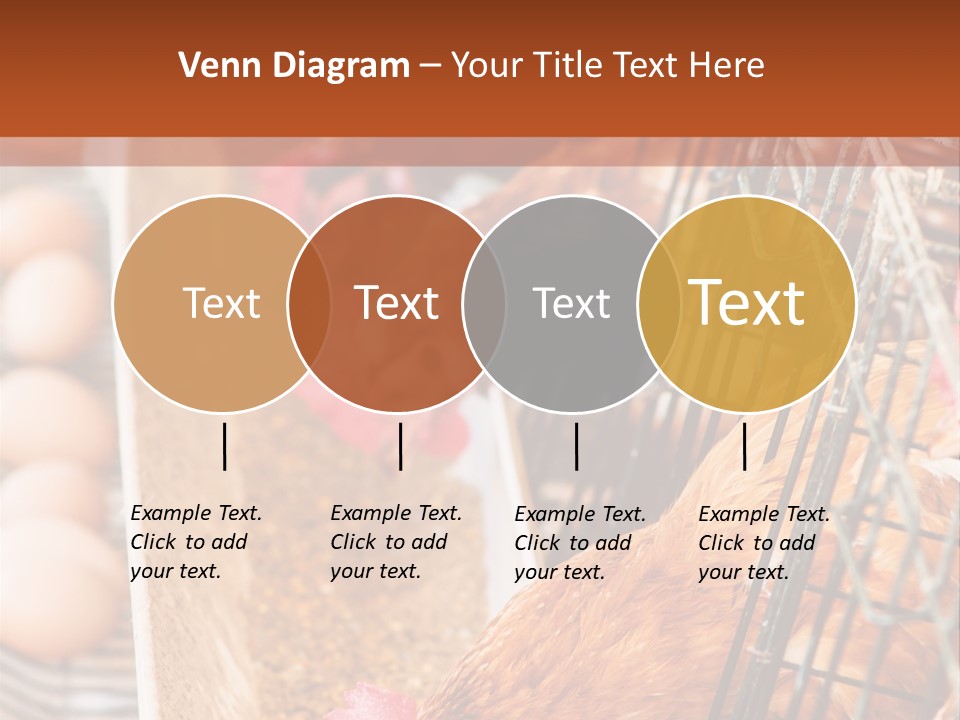 Venn Diagram – Your Title Text Here

Text

Text

Text

Text

Example Text. Click to add your text.

Example Text. Click to add your text.

Example Text. Click to add your text.

Example Text. Click to add your text.